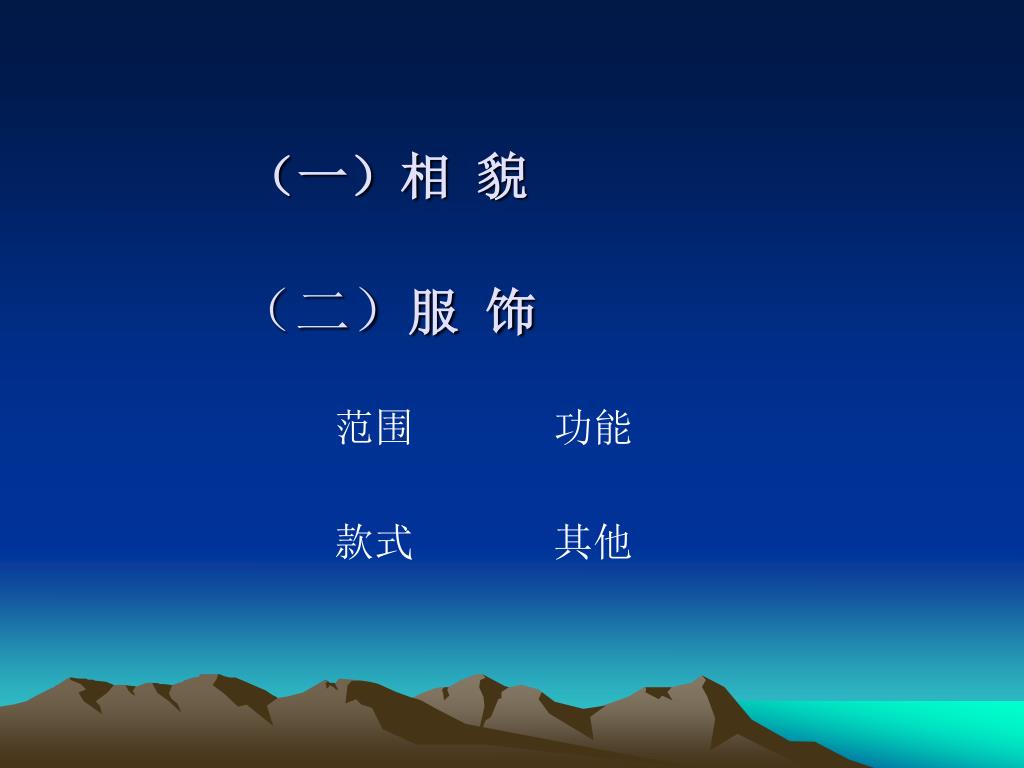 （一）相 貌

（二）服 饰

范围 功能

款式 其他